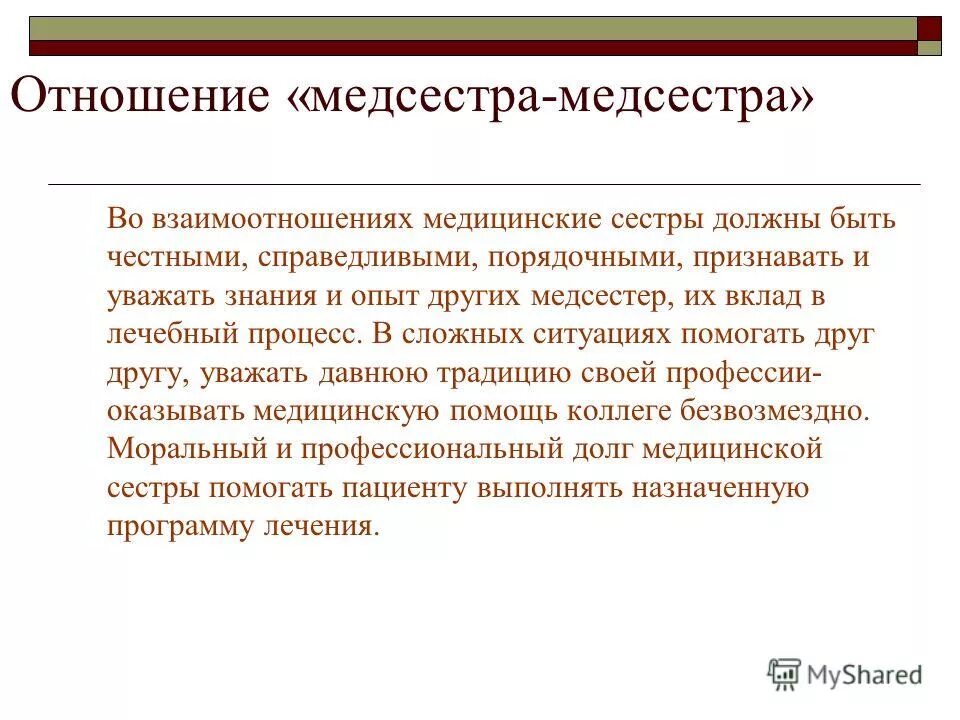 Отношение «медсестра-медсестра»

Во взаимоотношениях медицинские сестры должны быть честными, справедливыми, порядочными, признавать и уважать знания и опыт других медсестер, их вклад в лечебный процесс. В сложных ситуациях помогать друг другу, уважать давнюю традицию своей профессии- оказывать медицинскую помощь коллеге безвозмездно. Моральный и профессиональный долг медицинской сестры помогать пациенту выполнять назначенную программу лечения.

MyShared